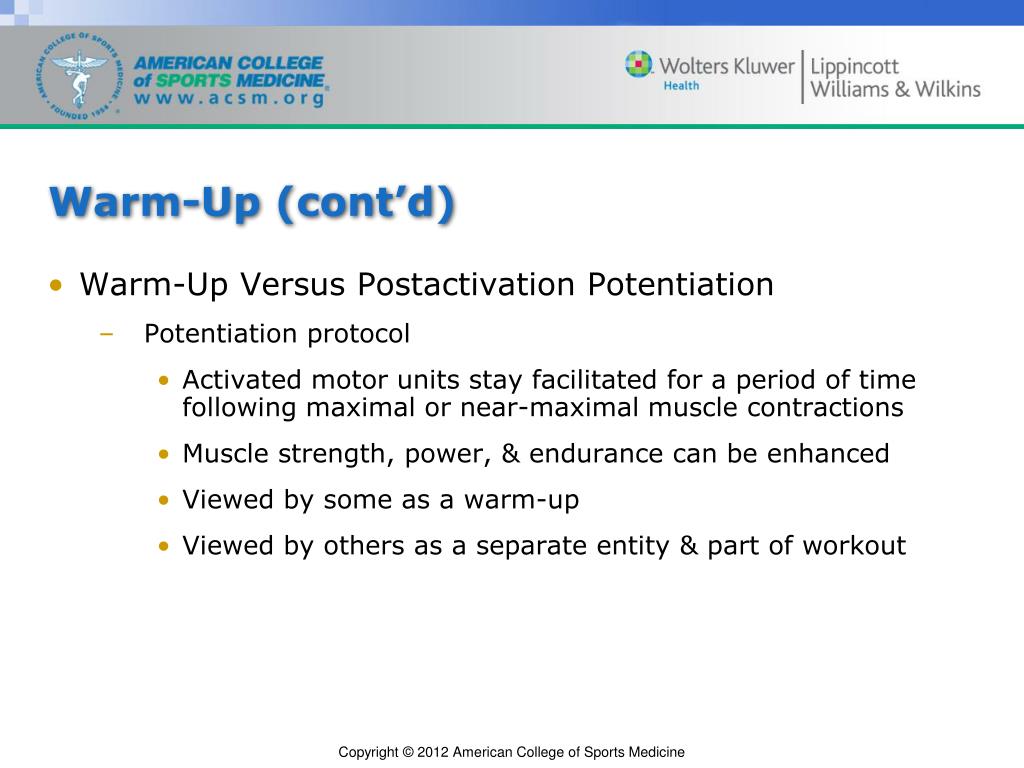 AMERICAN COLLEGE OF SPORTS MEDICINE FOUNDED 1954

AMERICAN COLLEGE of SPORTS MEDICINE
www.acsm.org

Wolters Kluwer Health | Lippincott Williams & Wilkins

Warm-Up (cont'd)

• Warm-Up Versus Postactivation Potentiation
– Potentiation protocol
• Activated motor units stay facilitated for a period of time following maximal or near-maximal muscle contractions
• Muscle strength, power, & endurance can be enhanced
• Viewed by some as a warm-up
• Viewed by others as a separate entity & part of workout

Copyright © 2012 American College of Sports Medicine